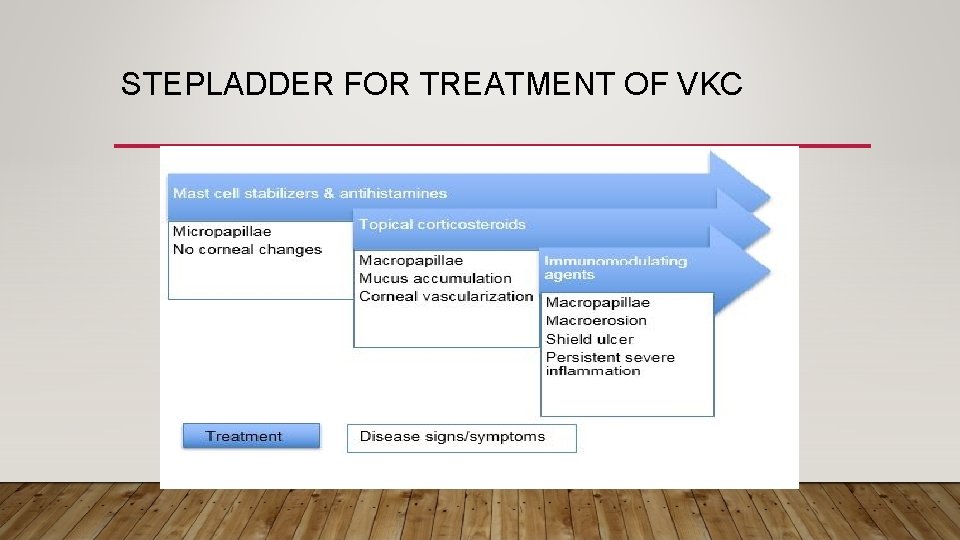 STEPLADDER FOR TREATMENT OF VKC

Mast cell stabilizers & antihistamines

Micropapillae
No corneal changes

Topical corticosteroids

Macropapillae
Mucus accumulation
Corneal vascularization

Immunomodulating agents

Macropapillae
Macroerosion
Shield ulcer
Persistent severe inflammation

Treatment

Disease signs/symptoms